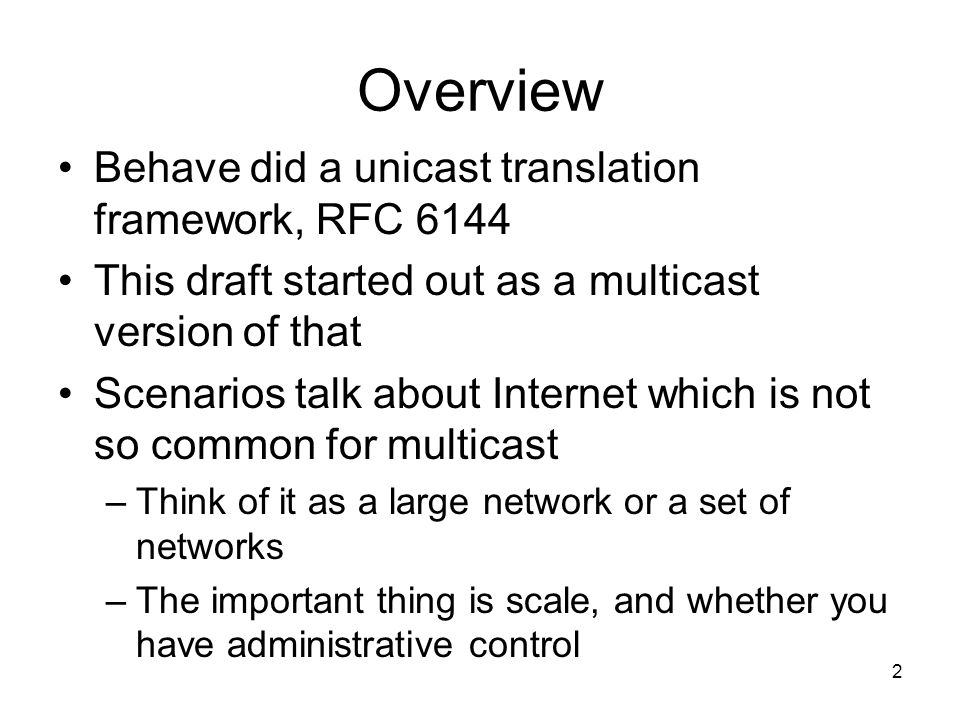 Overview

• Behave did a unicast translation framework, RFC 6144
• This draft started out as a multicast version of that
• Scenarios talk about Internet which is not so common for multicast
– Think of it as a large network or a set of networks
– The important thing is scale, and whether you have administrative control

2